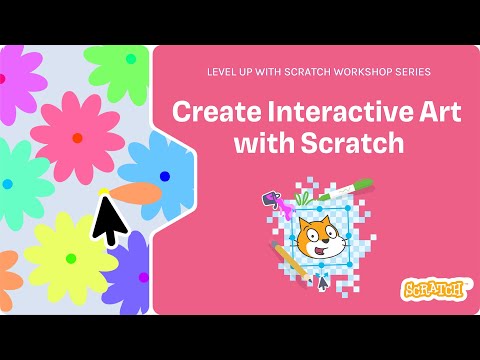 LEVEL UP WITH SCRATCH WORKSHOP SERIES

Create Interactive Art with Scratch

SCRATCH